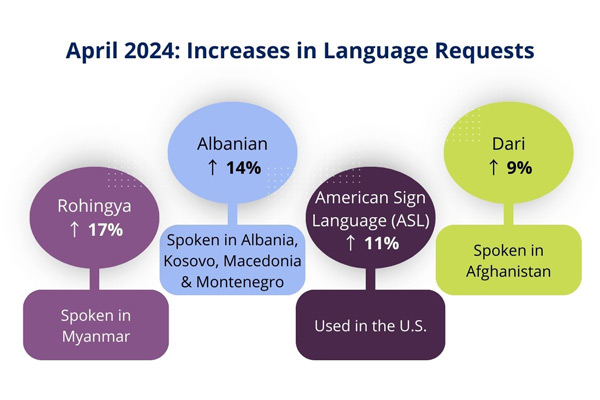 April 2024: Increases in Language Requests

Rohingya
↑ 17%

Spoken in Myanmar

Albanian
↑ 14%

Spoken in Albania, Kosovo, Macedonia & Montenegro

American Sign Language (ASL)
↑ 11%

Used in the U.S.

Dari
↑ 9%

Spoken in Afghanistan